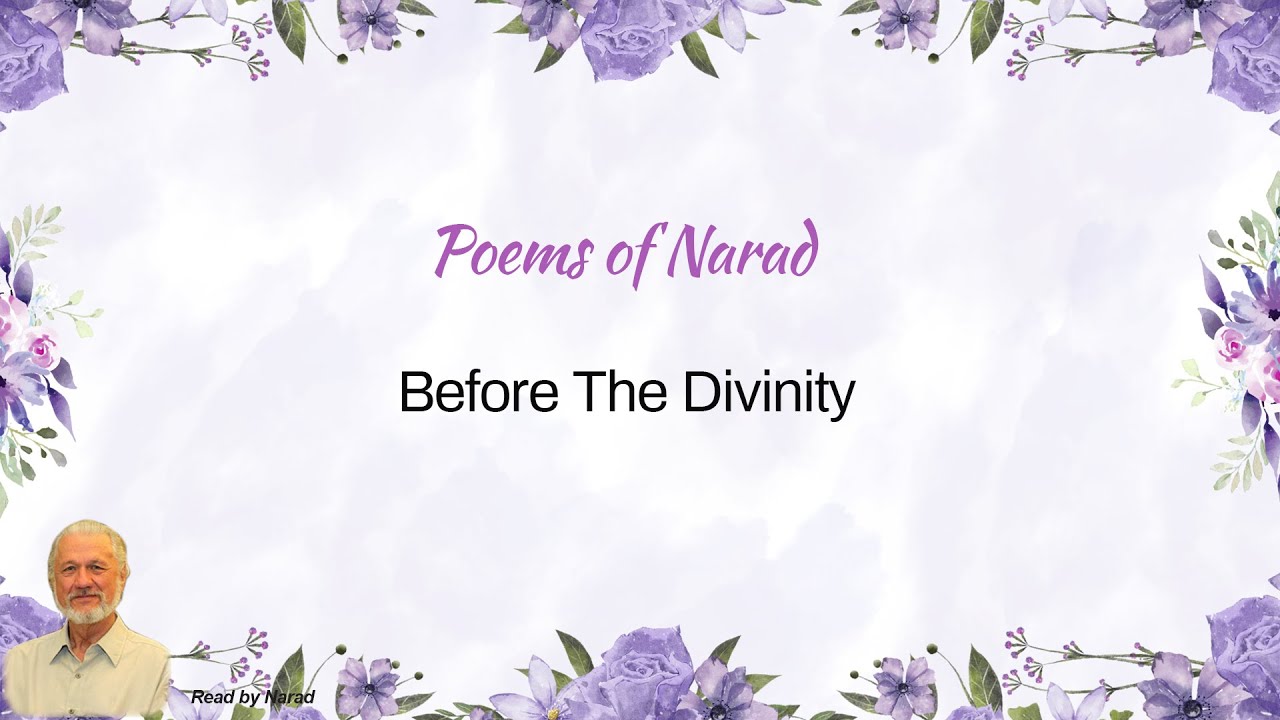 Poems of Narad

Before The Divinity

Read by Narad